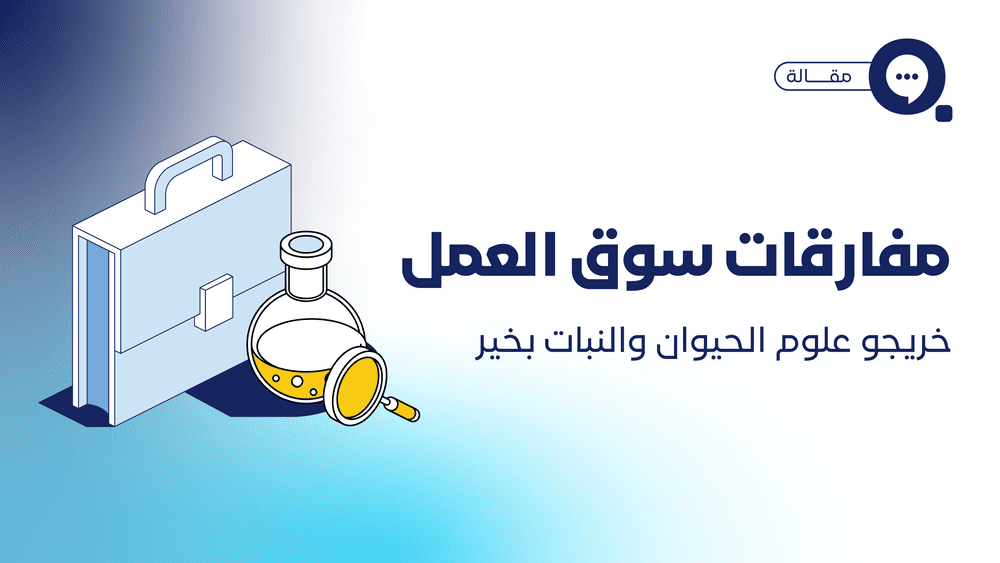 مقالة

مفارقات سوق العمل

خريجو علوم الحيوان والنبات بخير